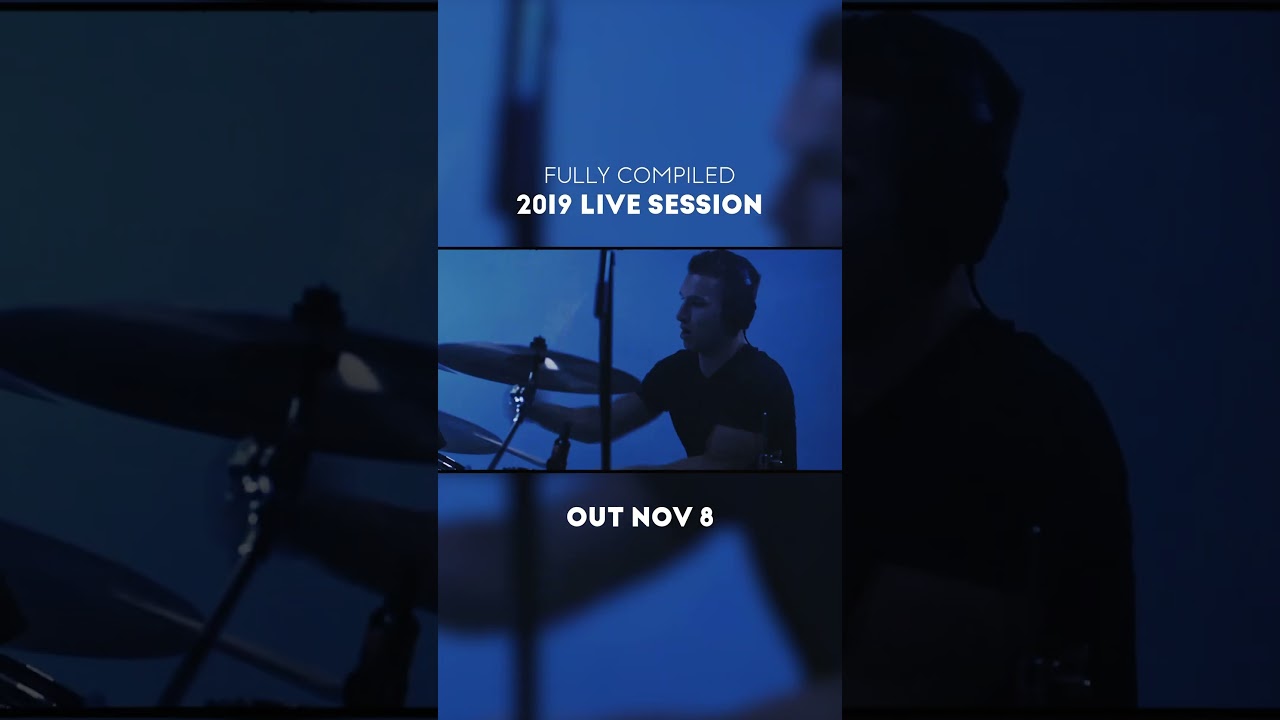 FULLY COMPILED
2019 LIVE SESSION

OUT NOV 8